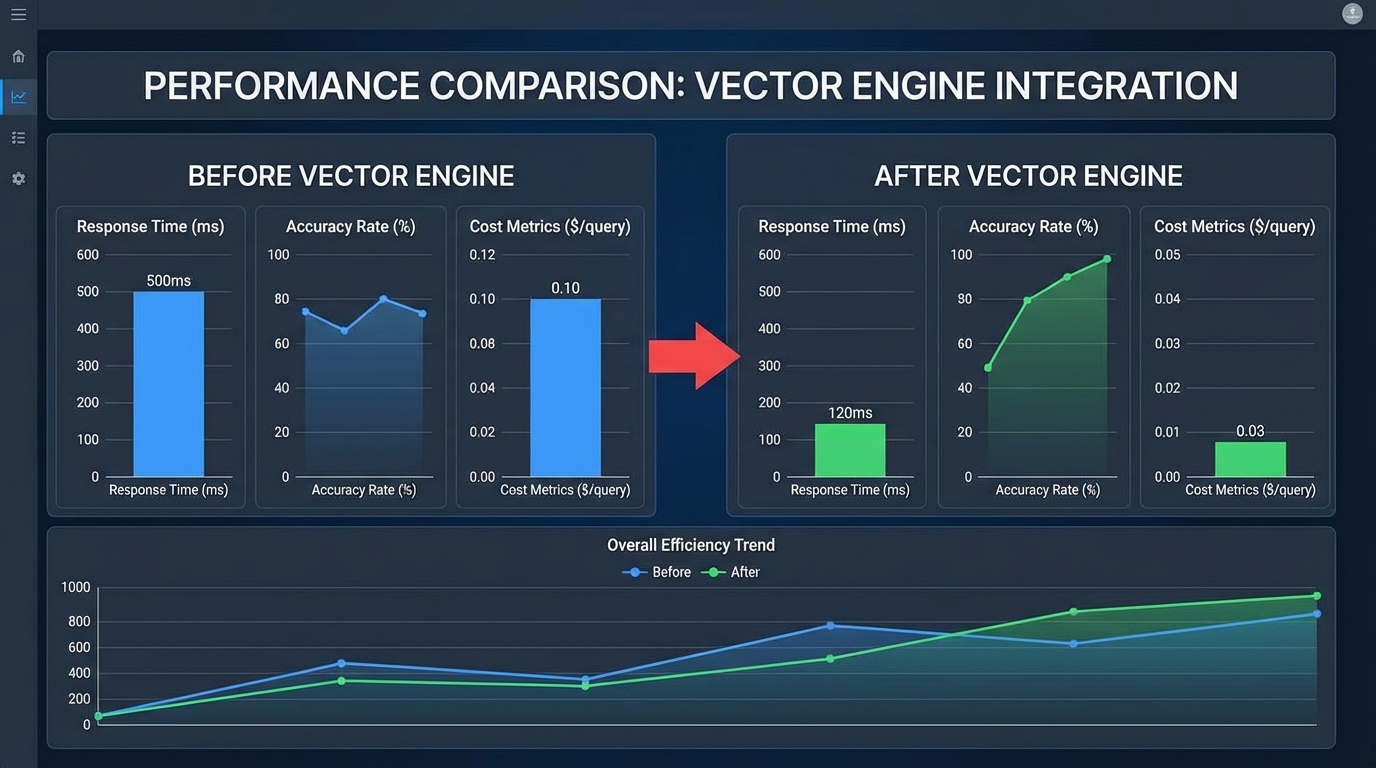 PERFORMANCE COMPARISON: VECTOR ENGINE INTEGRATION

BEFORE VECTOR ENGINE

Response Time (ms)
600
500
400
300
200
100
0
500ms
Response Time (ms)

Accuracy Rate (%)
100
80
60
40
20
0
Accuracy Rate (%)

Cost Metrics ($/query)
0.12
0.10
0.08
0.04
0.02
0.00
0.10
Cost Metrics ($/query)

AFTER VECTOR ENGINE

Response Time (ms)
600
500
400
300
200
100
0
120ms
Response Time (ms)

Accuracy Rate (%)
100
80
60
40
20
0
Accuracy Rate (%)

Cost Metrics ($/query)
0.05
0.04
0.03
0.02
0.01
0.00
0.03
Cost Metrics ($/query)

Overall Efficiency Trend
Before After
1000
800
600
400
200
0